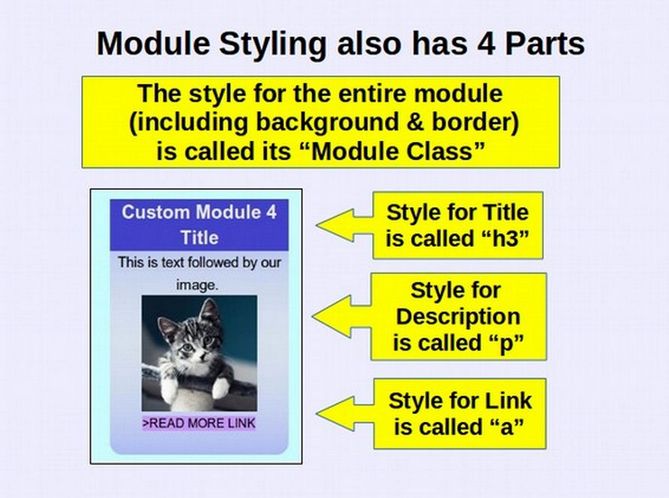 Module Styling also has 4 Parts

The style for the entire module (including background & border) is called its “Module Class”

Custom Module 4 Title

This is text followed by our image.

>READ MORE LINK

Style for Title is called “h3”

Style for Description is called “p”

Style for Link is called “a”